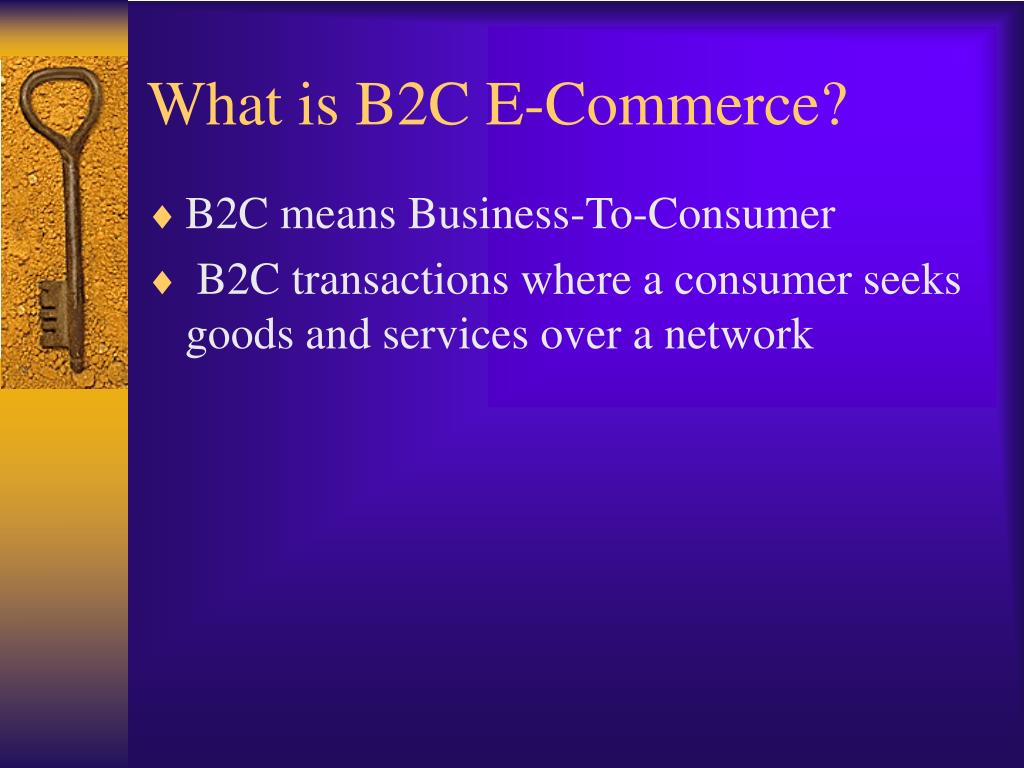 What is B2C E-Commerce?

♦ B2C means Business-To-Consumer

♦ B2C transactions where a consumer seeks goods and services over a network